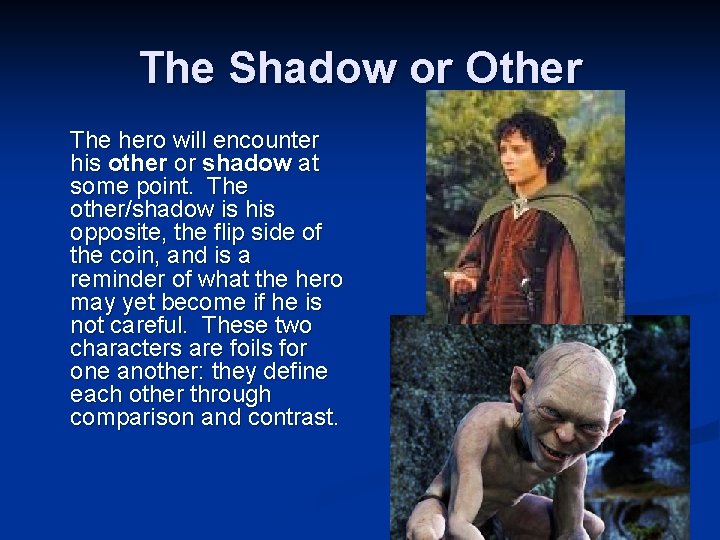 The Shadow or Other

The hero will encounter his other or shadow at some point. The other/shadow is his opposite, the flip side of the coin, and is a reminder of what the hero may yet become if he is not careful. These two characters are foils for one another: they define each other through comparison and contrast.